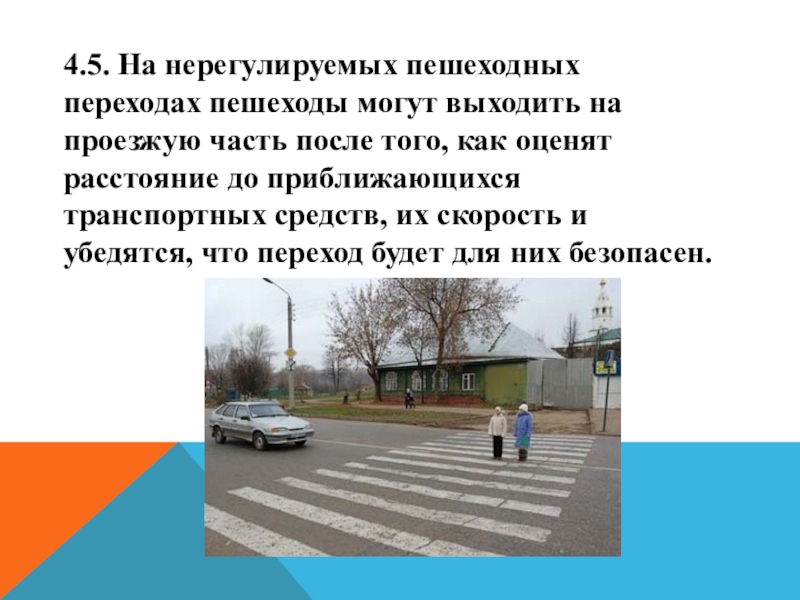 4.5. На нерегулируемых пешеходных переходах пешеходы могут выходить на проезжую часть после того, как оценят расстояние до приближающихся транспортных средств, их скорость и убедятся, что переход будет для них безопасен.